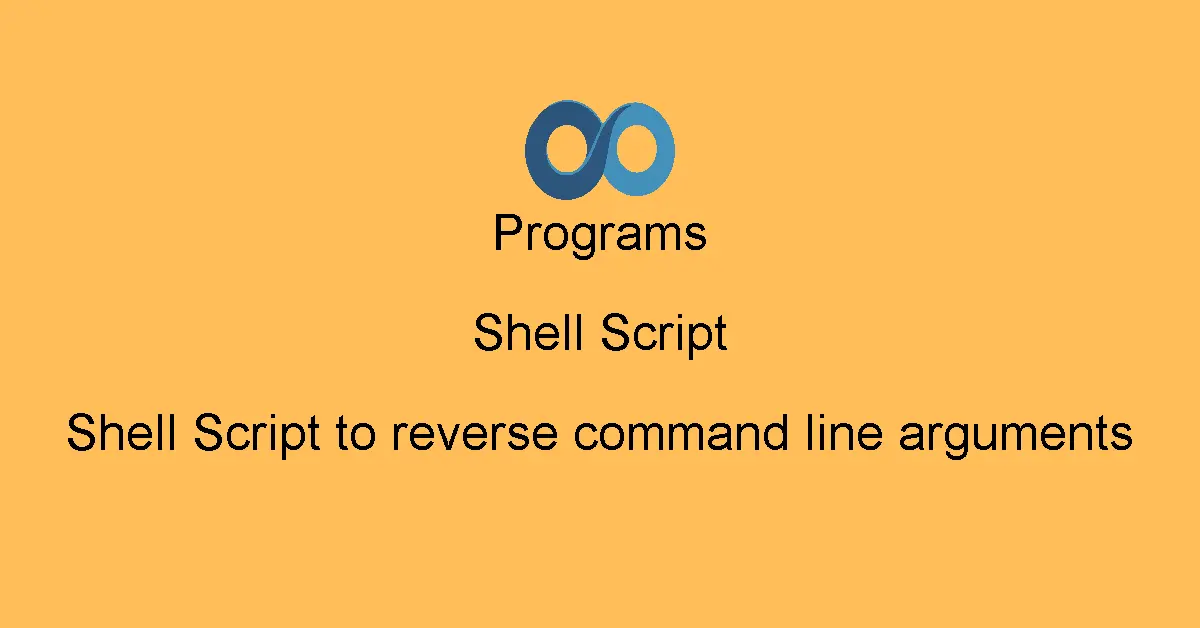 Programs

Shell Script

Shell Script to reverse command line arguments